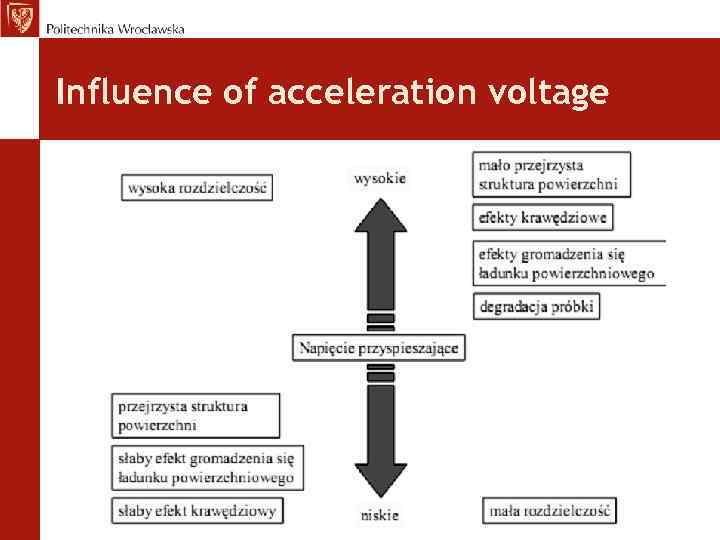 Politechnika Wrocławska

Influence of acceleration voltage

wysoka rozdzielczość

wysokie

mało przejrzysta struktura powierzchni

efekty krawędziowe

efekty gromadzenia się ładunku powierzchniowego

degradacja próbki

Napięcie przyspieszające

przejrzysta struktura powierzchni

słaby efekt gromadzenia się ładunku powierzchniowego

słaby efekt krawędziowy

niskie

mała rozdzielczość